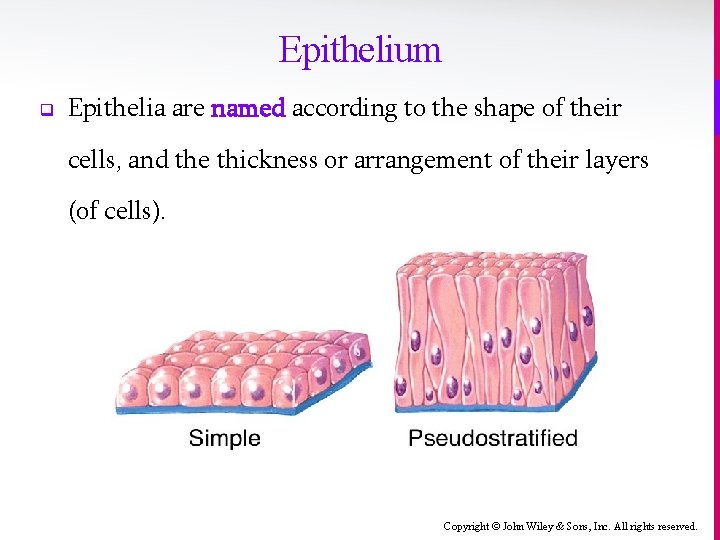 Epithelium

Epithelia are named according to the shape of their cells, and the thickness or arrangement of their layers (of cells).

Simple

Pseudostratified

Copyright © John Wiley & Sons, Inc. All rights reserved.